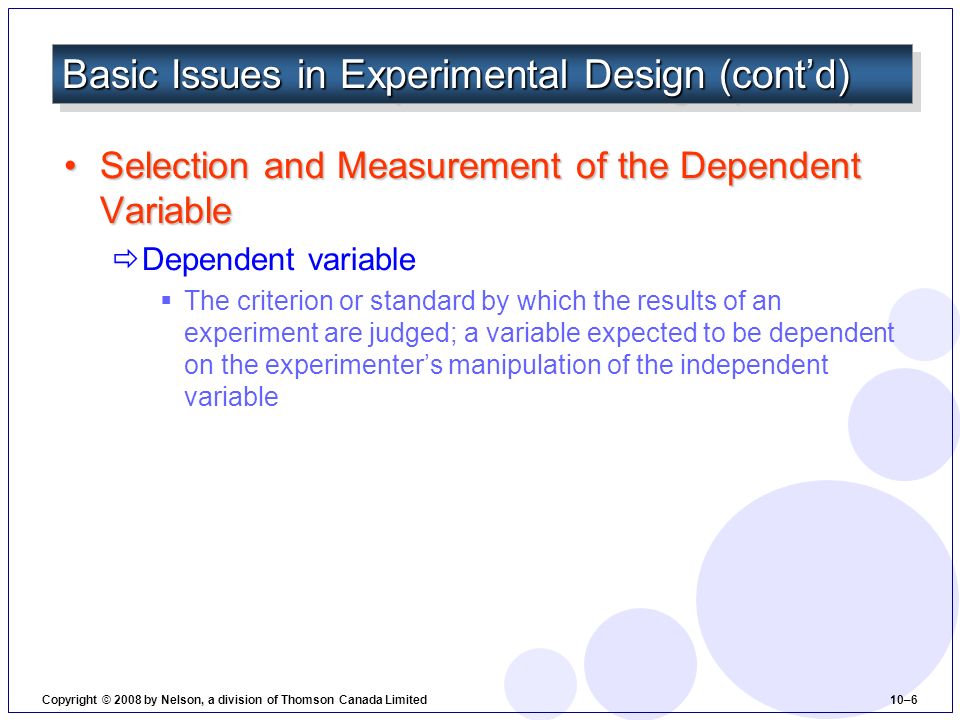 Basic Issues in Experimental Design (cont’d)

• Selection and Measurement of the Dependent Variable

⇨ Dependent variable

▪ The criterion or standard by which the results of an experiment are judged; a variable expected to be dependent on the experimenter’s manipulation of the independent variable

Copyright © 2008 by Nelson, a division of Thomson Canada Limited

10–6